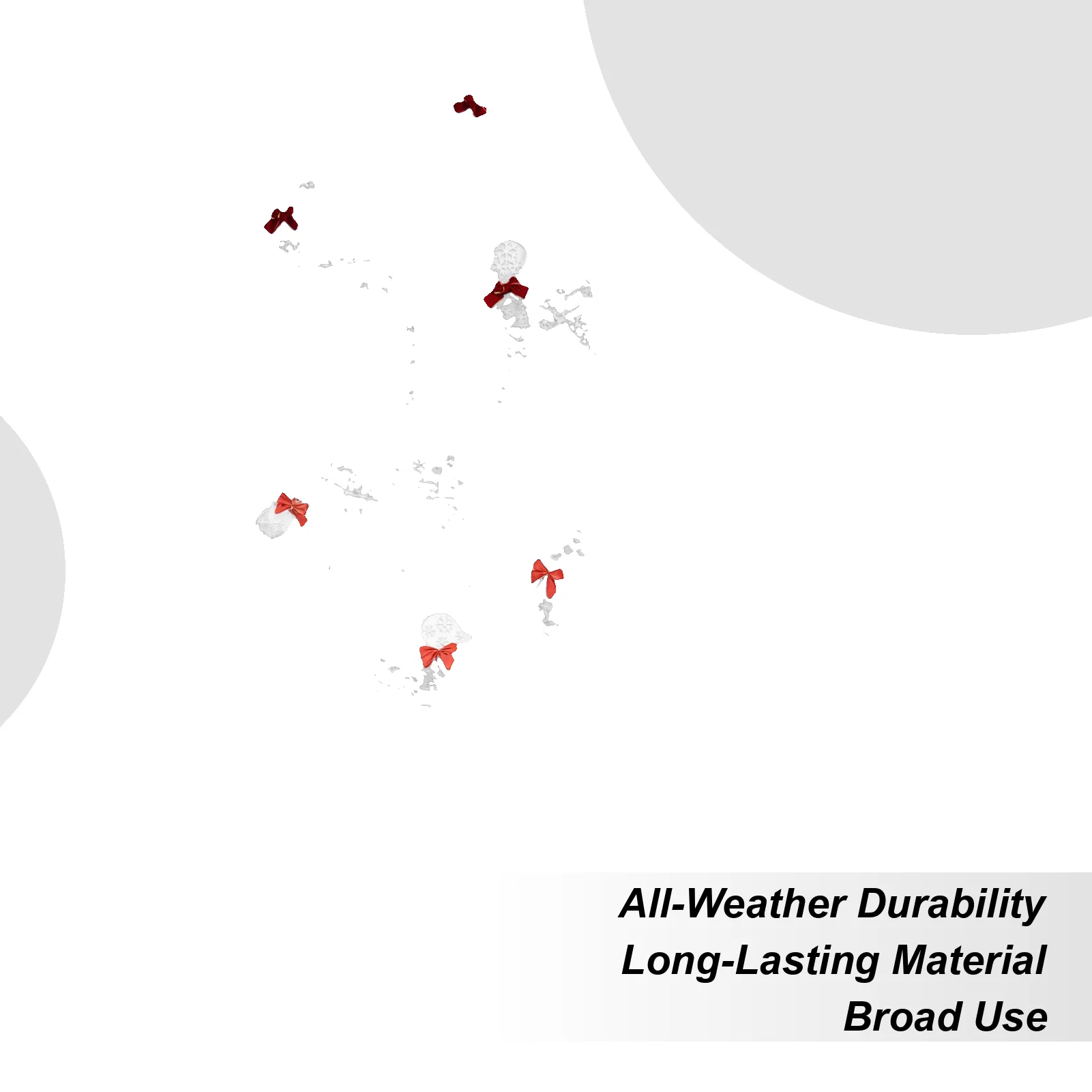 All-Weather Durability
Long-Lasting Material
Broad Use